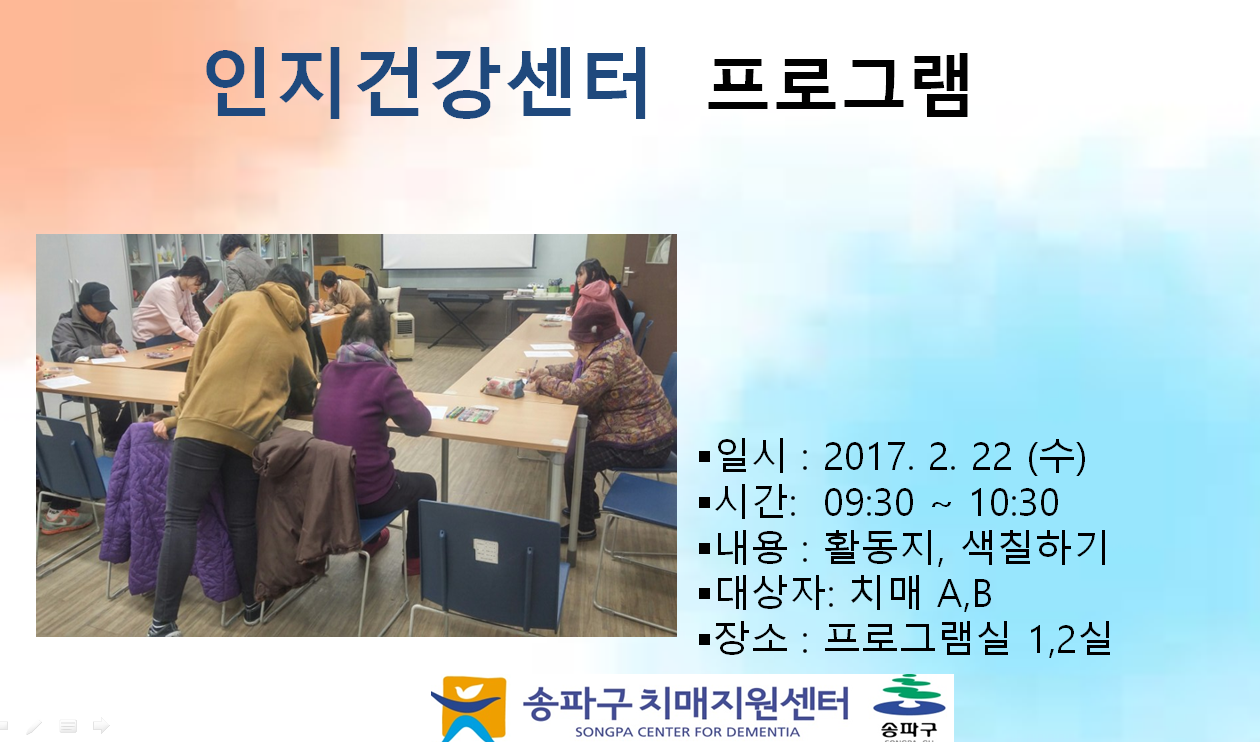 인지건강센터 프로그램

▪일시 : 2017. 2. 22 (수)
▪시간: 09:30 ~ 10:30
▪내용 : 활동지, 색칠하기
▪대상자: 치매 A,B
▪장소 : 프로그램실 1,2실

송파구 치매지원센터
SONGPA CENTER FOR DEMENTIA
송파구